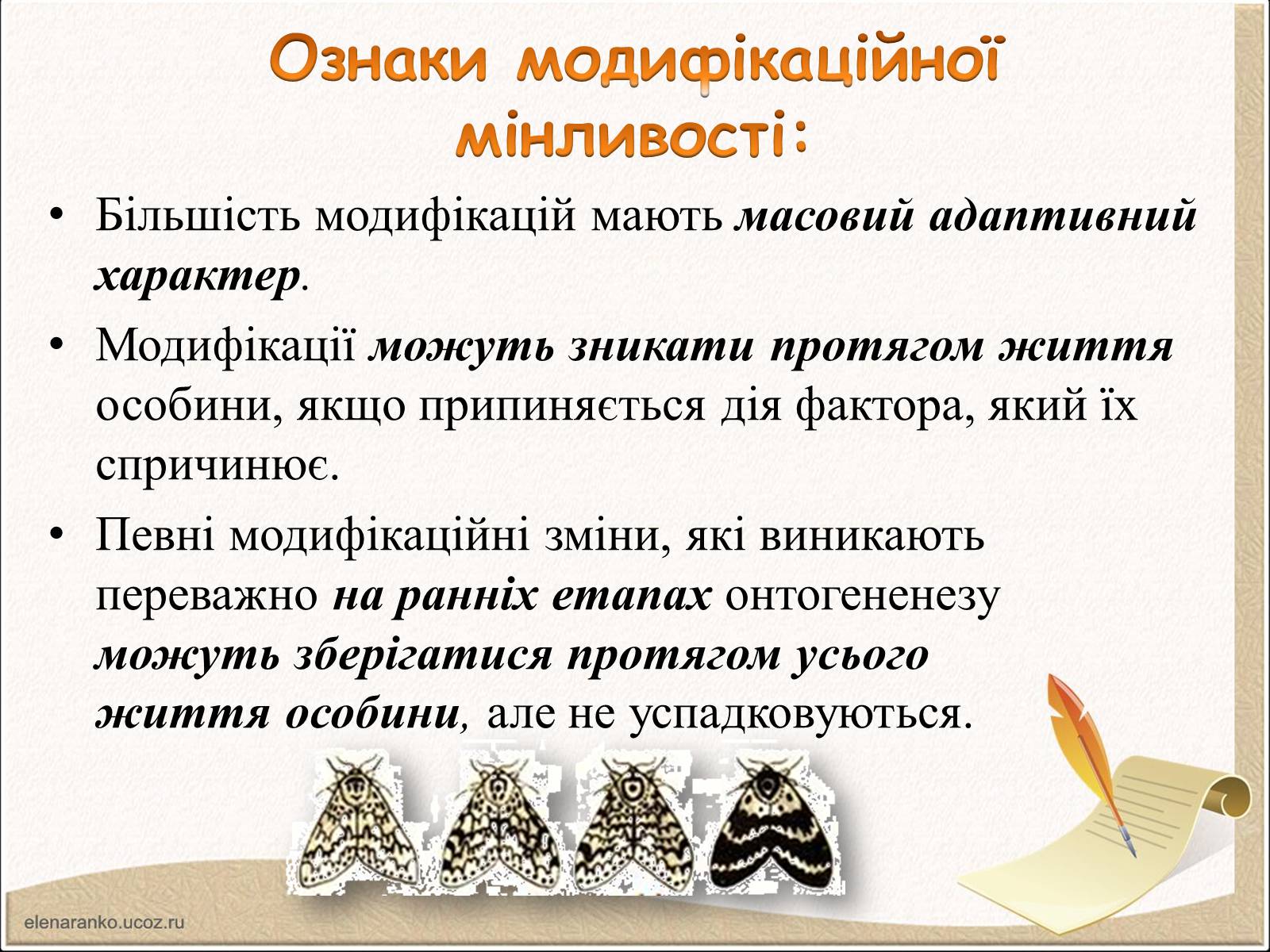 Ознаки модифікаційної мінливості:

• Більшість модифікацій мають масовий адаптивний характер.

• Модифікації можуть зникати протягом життя особини, якщо припиняється дія фактора, який їх спричинює.

• Певні модифікаційні зміни, які виникають переважно на ранніх етапах онтогененезу можуть зберігатися протягом усього життя особини, але не успадковуються.

elenaranko.ucoz.ru